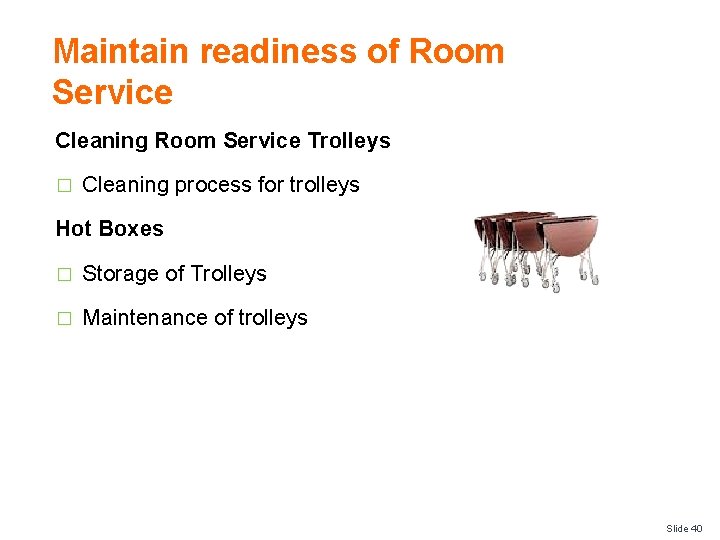 Maintain readiness of Room Service

Cleaning Room Service Trolleys

□ Cleaning process for trolleys

Hot Boxes

□ Storage of Trolleys

□ Maintenance of trolleys

Slide 40